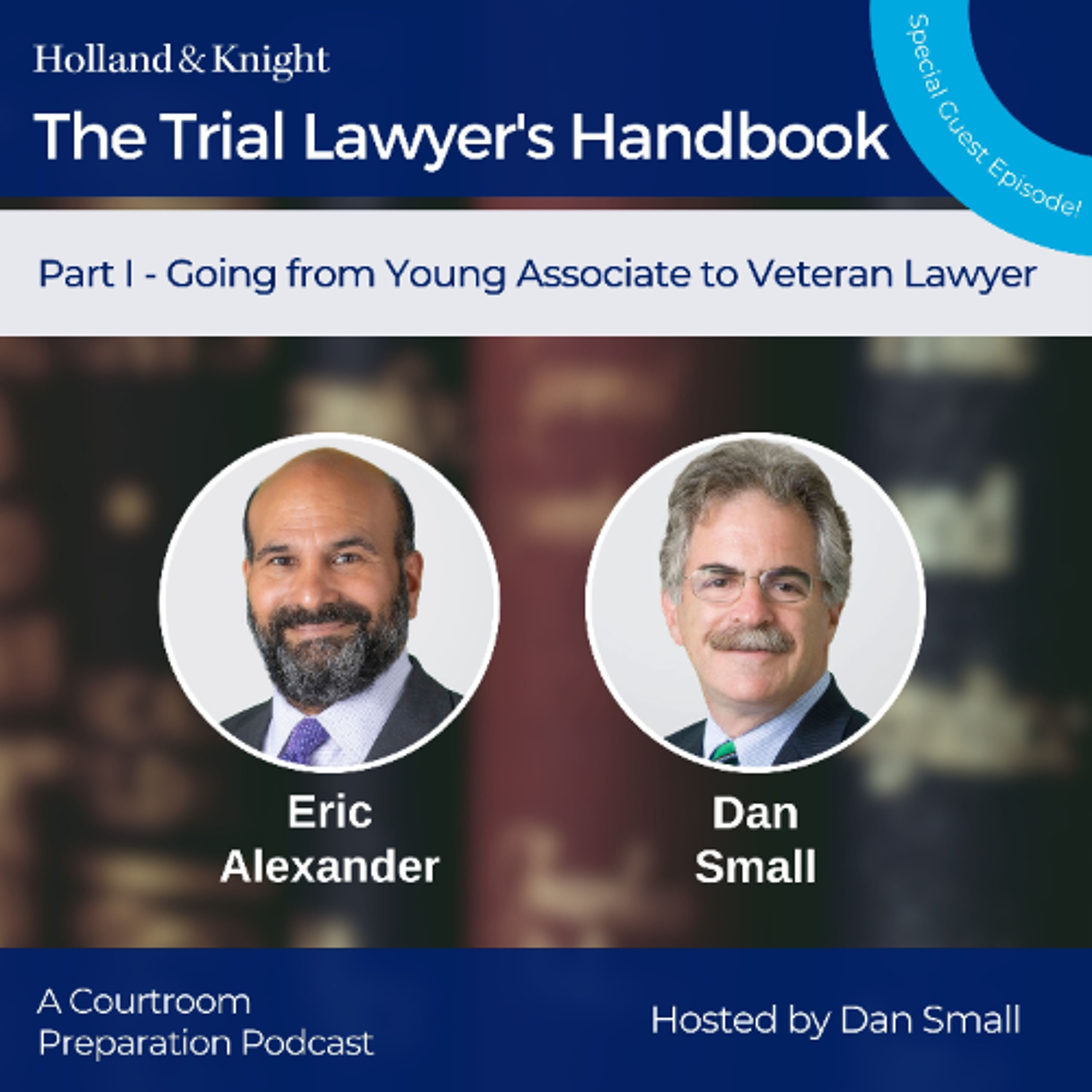 Holland & Knight

The Trial Lawyer's Handbook

Special Guest Episode!

Part I - Going from Young Associate to Veteran Lawyer

Eric Alexander

Dan Small

A Courtroom Preparation Podcast

Hosted by Dan Small